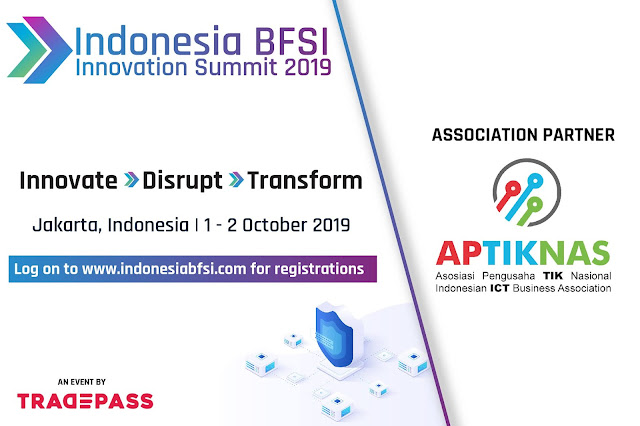 Indonesia BFSI
Innovation Summit 2019

Innovate » Disrupt » Transform

Jakarta, Indonesia | 1 - 2 October 2019

Log on to www.indonesiabfsi.com for registrations

AN EVENT BY
TRADEPASS

ASSOCIATION PARTNER

APTIKNAS
Asosiasi Pengusaha TIK Nasional
Indonesian ICT Business Association